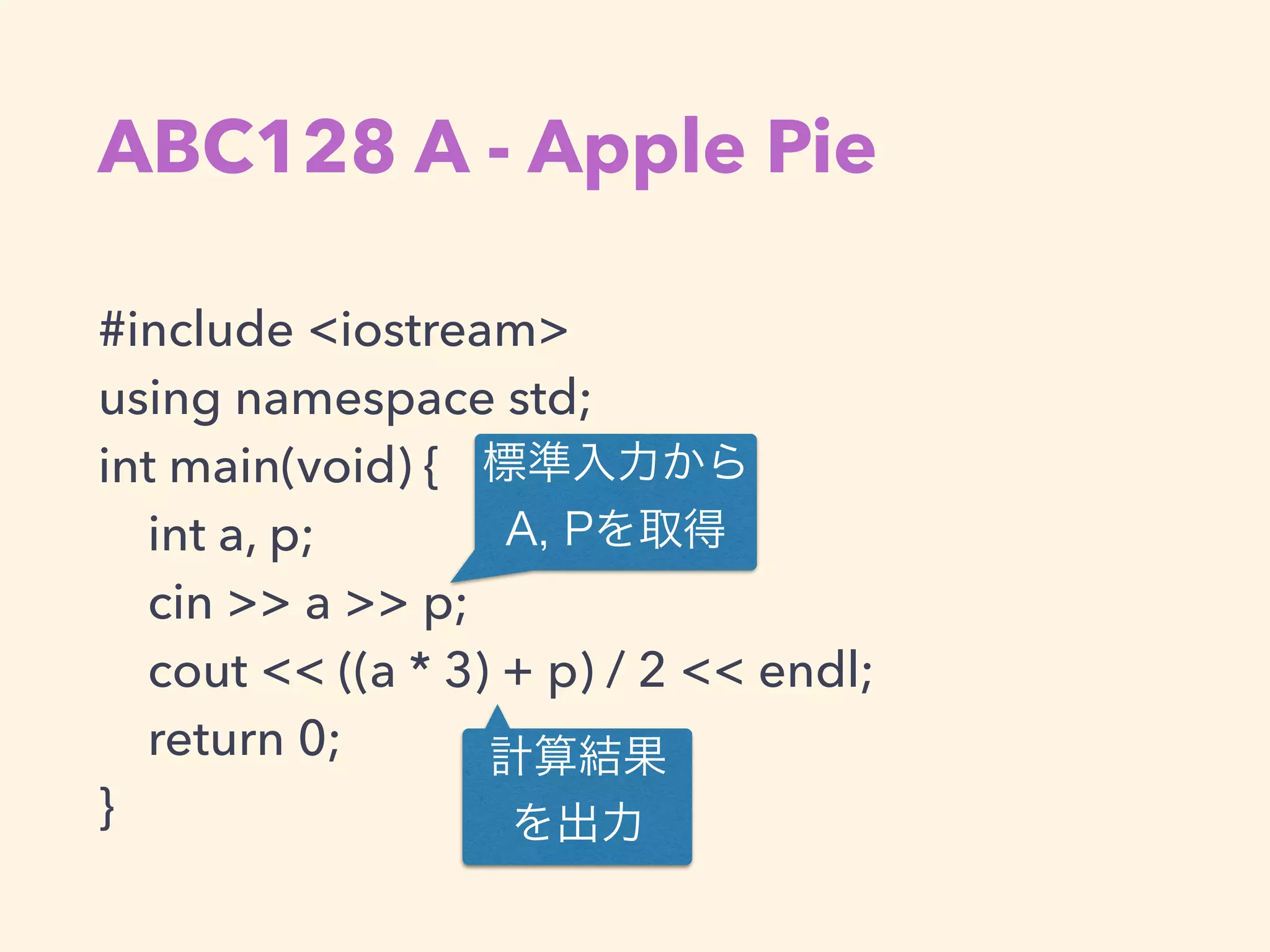 ABC128 A - Apple Pie

#include <iostream>
using namespace std;
int main(void) {
    int a, p;
    cin >> a >> p;
    cout << ((a * 3) + p) / 2 << endl;
    return 0;
}

標準入力から
A, Pを取得

計算結果
を出力